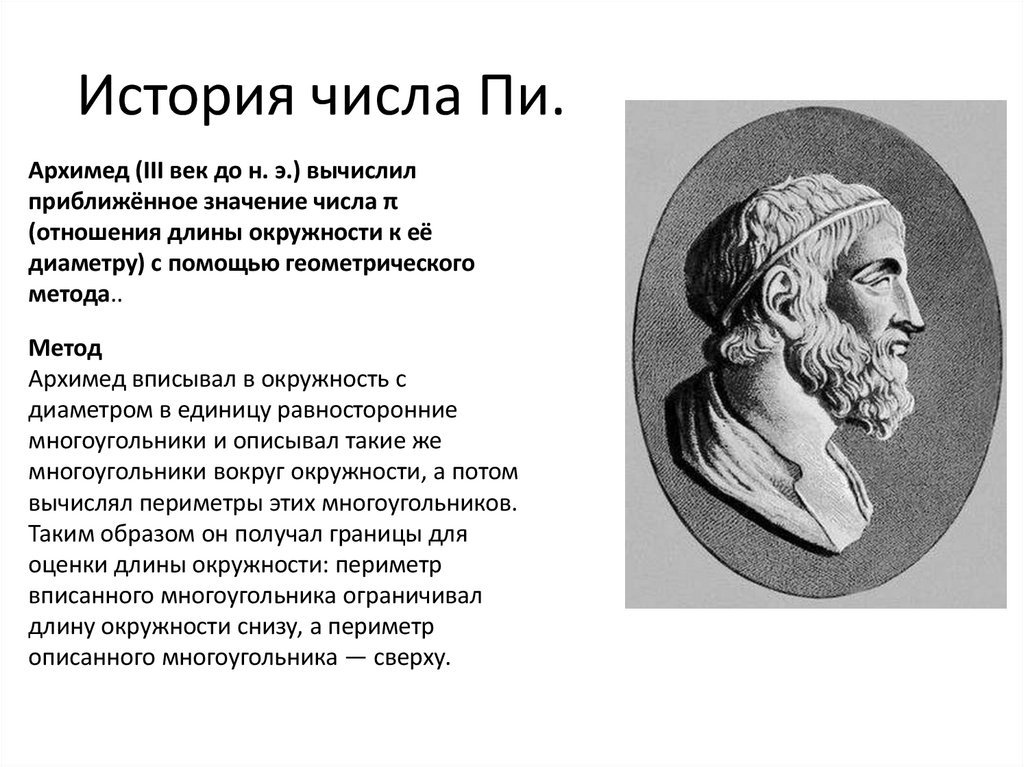 История числа Пи.

Архимед (III век до н. э.) вычислил приближённое значение числа π (отношения длины окружности к её диаметру) с помощью геометрического метода..

Метод
Архимед вписывал в окружность с диаметром в единицу равносторонние многоугольники и описывал такие же многоугольники вокруг окружности, а потом вычислял периметры этих многоугольников. Таким образом он получал границы для оценки длины окружности: периметр вписанного многоугольника ограничивал длину окружности снизу, а периметр описанного многоугольника — сверху.